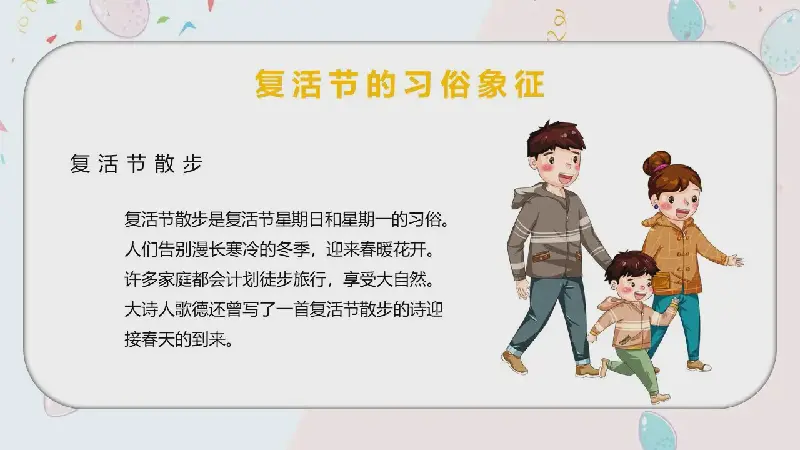 复活节的习俗象征

复活节散步

复活节散步是复活节星期日和星期一的习俗。人们告别漫长寒冷的冬季，迎来春暖花开。许多家庭都会计划徒步旅行，享受大自然。大诗人歌德还曾写了一首复活节散步的诗迎接春天的到来。